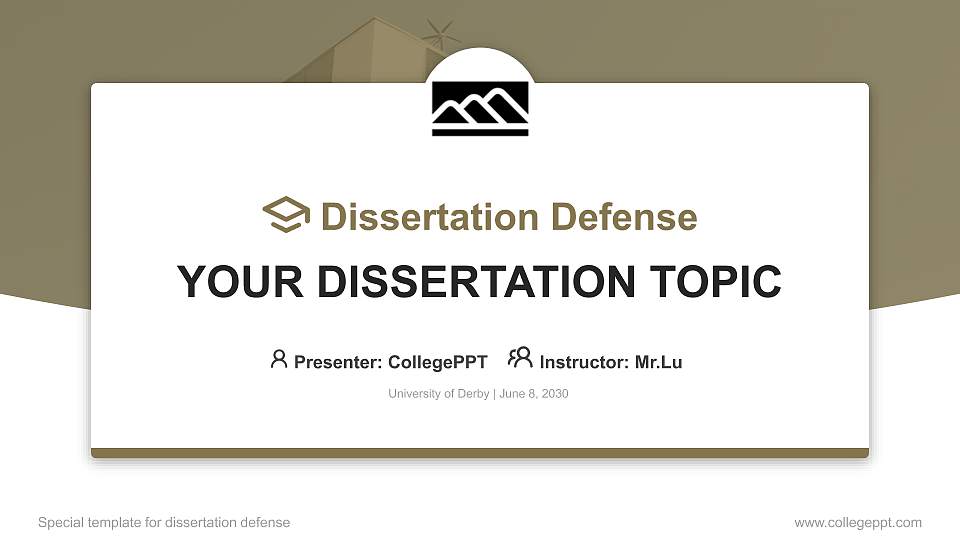 Dissertation Defense

YOUR DISSERTATION TOPIC

Presenter: CollegePPT Instructor: Mr.Lu

University of Derby | June 8, 2030

Special template for dissertation defense

www.collegeppt.com